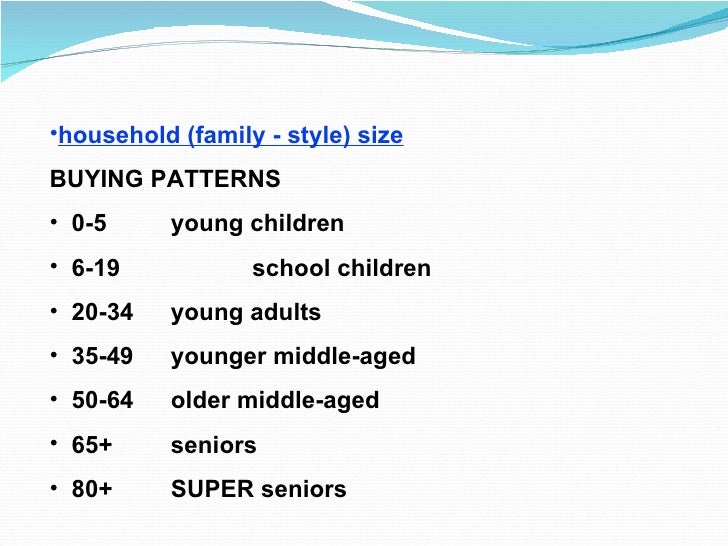 •household (family - style) size

BUYING PATTERNS

• 0-5 young children
• 6-19 school children
• 20-34 young adults
• 35-49 younger middle-aged
• 50-64 older middle-aged
• 65+ seniors
• 80+ SUPER seniors